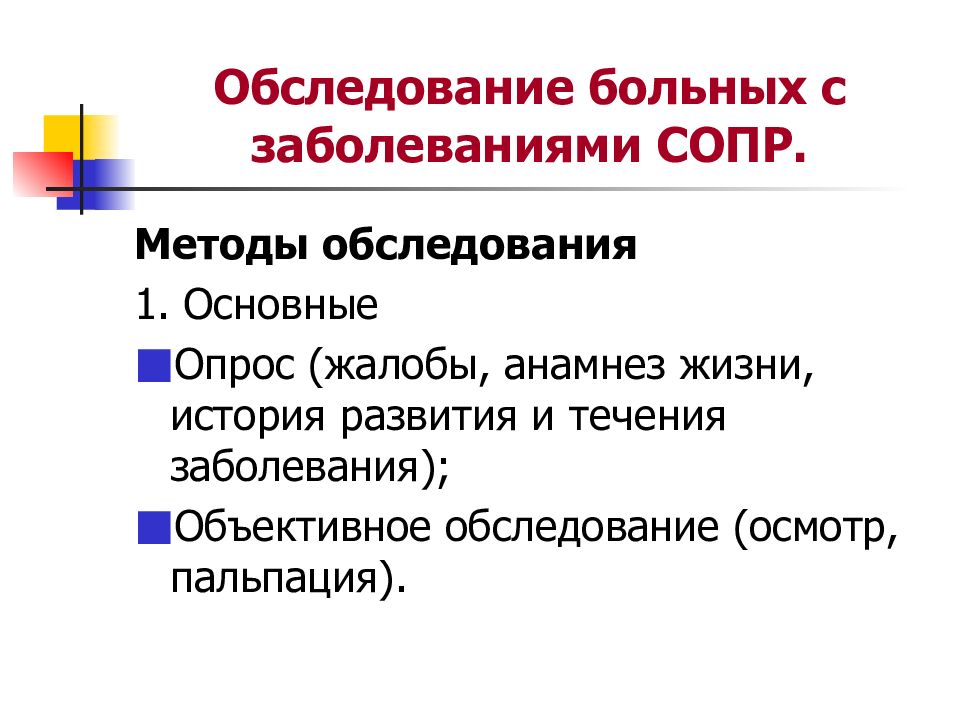 Обследование больных с заболеваниями СОПР.

Методы обследования

1. Основные

Опрос (жалобы, анамнез жизни, история развития и течения заболевания);

Объективное обследование (осмотр, пальпация).